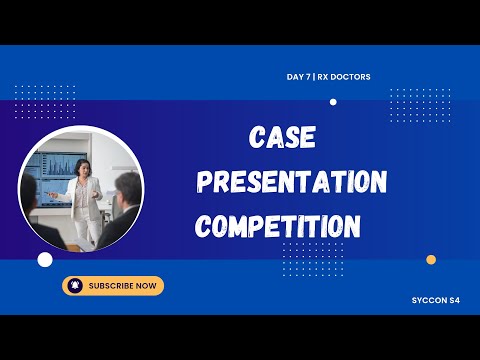 DAY 7 | RX DOCTORS

CASE
PRESENTATION
COMPETITION

SUBSCRIBE NOW

SYCCON S4